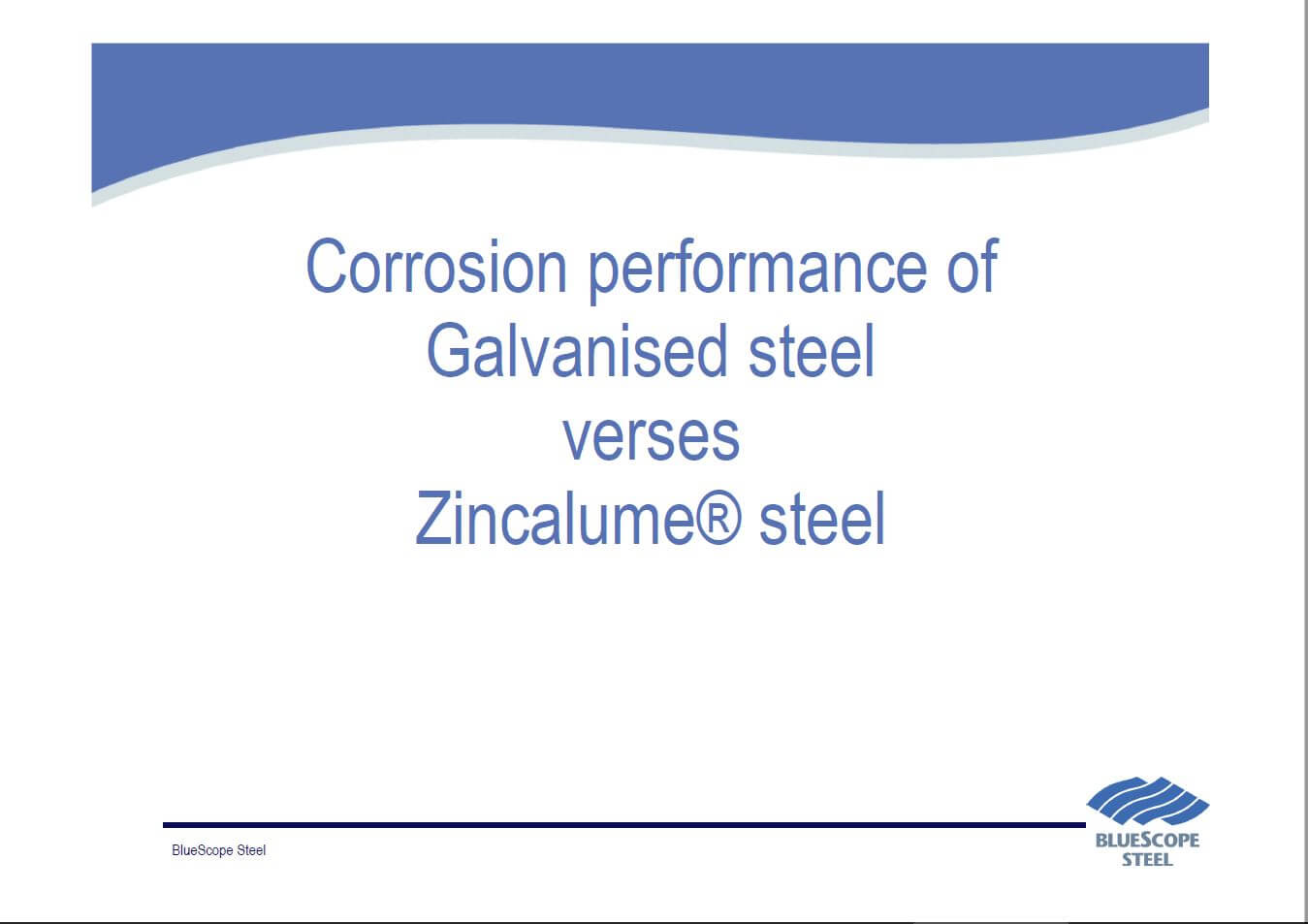 Corrosion performance of Galvanised steel verses Zincalume® steel

BlueScope Steel

BLUESCOPE STEEL